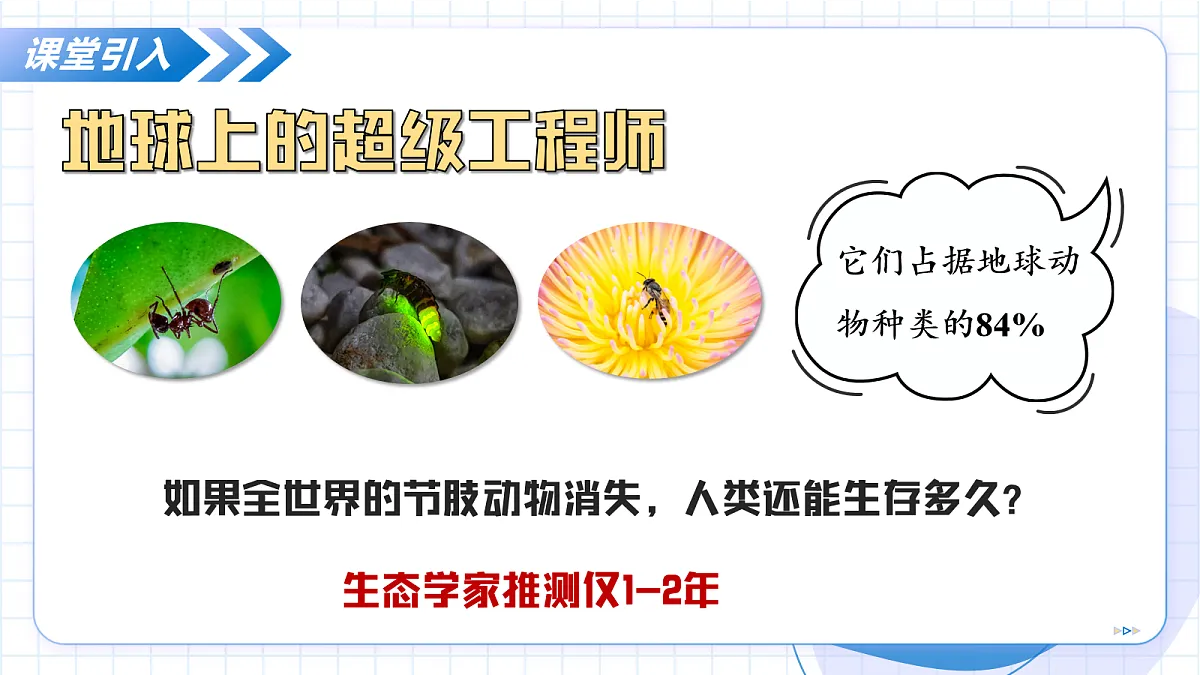 课堂引入

地球上的超级工程师

它们占据地球动物种类的84%

如果全世界的节肢动物消失，人类还能生存多久？

生态学家推测仅1-2年